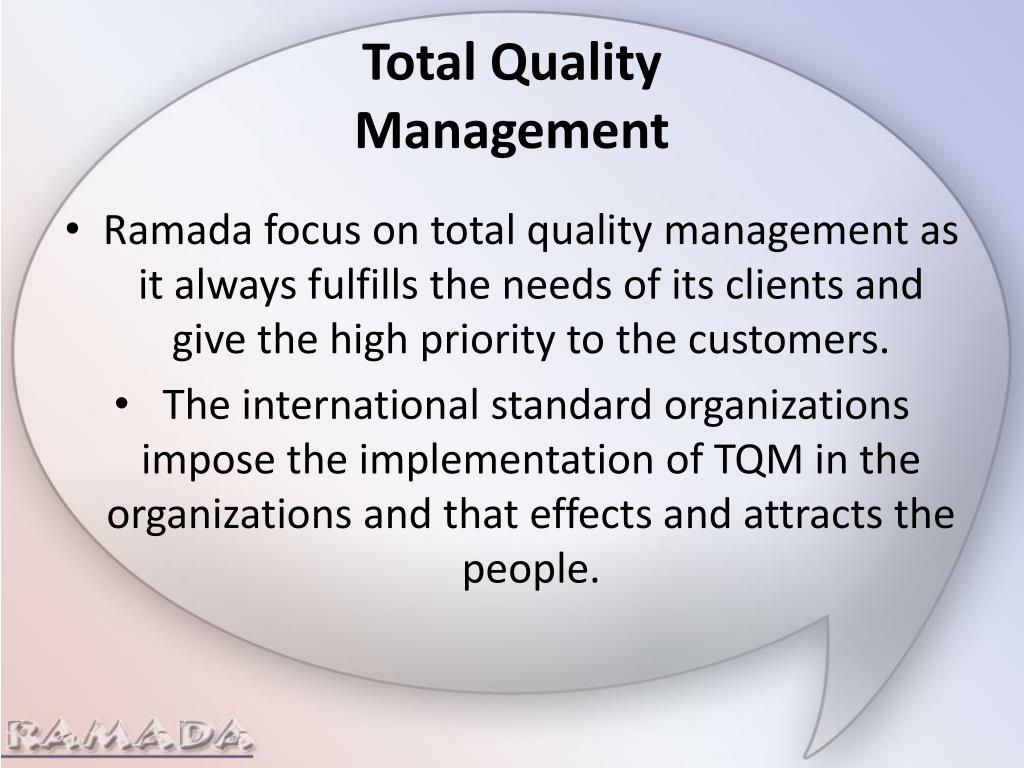 Total Quality Management

• Ramada focus on total quality management as it always fulfills the needs of its clients and give the high priority to the customers.

• The international standard organizations impose the implementation of TQM in the organizations and that effects and attracts the people.

RAMADA